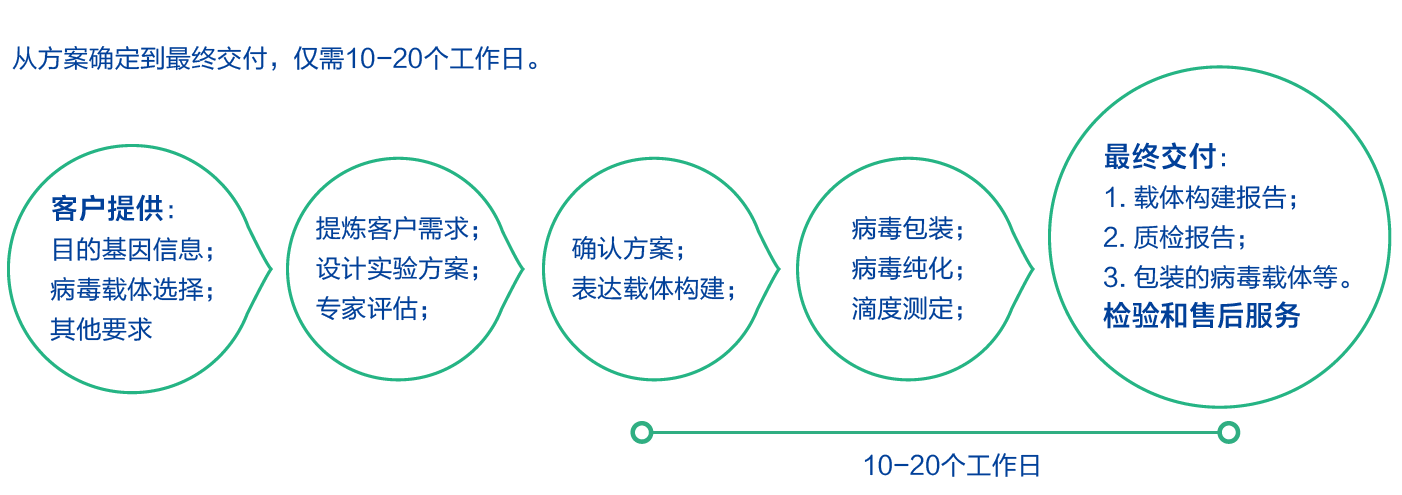 从方案确定到最终交付，仅需10-20个工作日。

客户提供：
目的基因信息；
病毒载体选择；
其他要求

提炼客户需求；
设计实验方案；
专家评估；

确认方案；
表达载体构建；

病毒包装；
病毒纯化；
滴度测定；

最终交付：
1. 载体构建报告；
2. 质检报告；
3. 包装的病毒载体等。
检验和售后服务

10-20个工作日